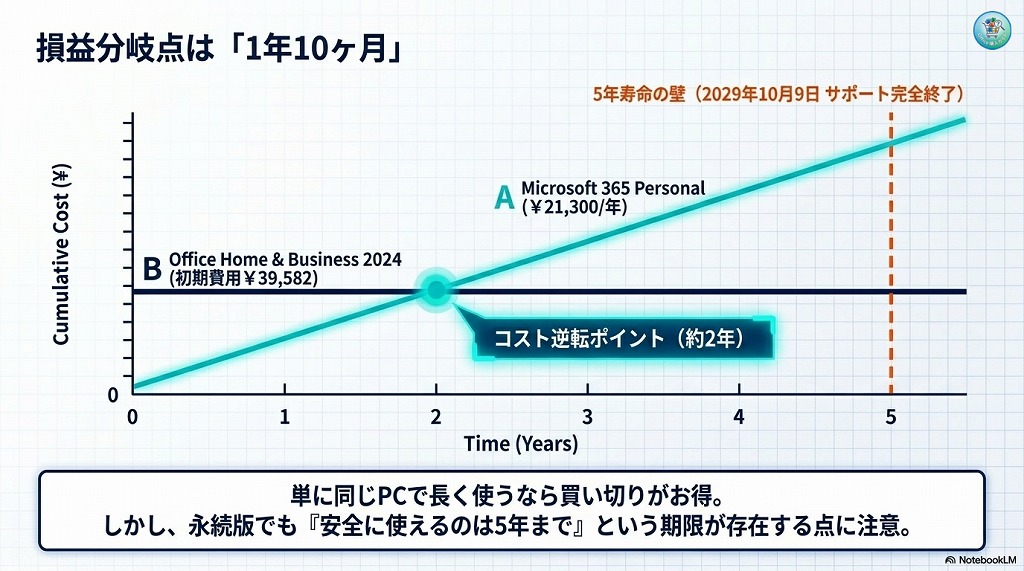 損益分岐点は「1年10ヶ月」

5年寿命の壁（2029年10月9日 サポート完全終了）

Cumulative Cost (¥)

A Microsoft 365 Personal (¥21,300/年)

B Office Home & Business 2024 (初期費用¥39,582)

コスト逆転ポイント（約2年）

0

0 1 2 3 4 5

Time (Years)

単に同じPCで長く使うなら買い切りがお得。
しかし、永続版でも『安全に使えるのは5年まで』という期限が存在する点に注意。

NotebookLM